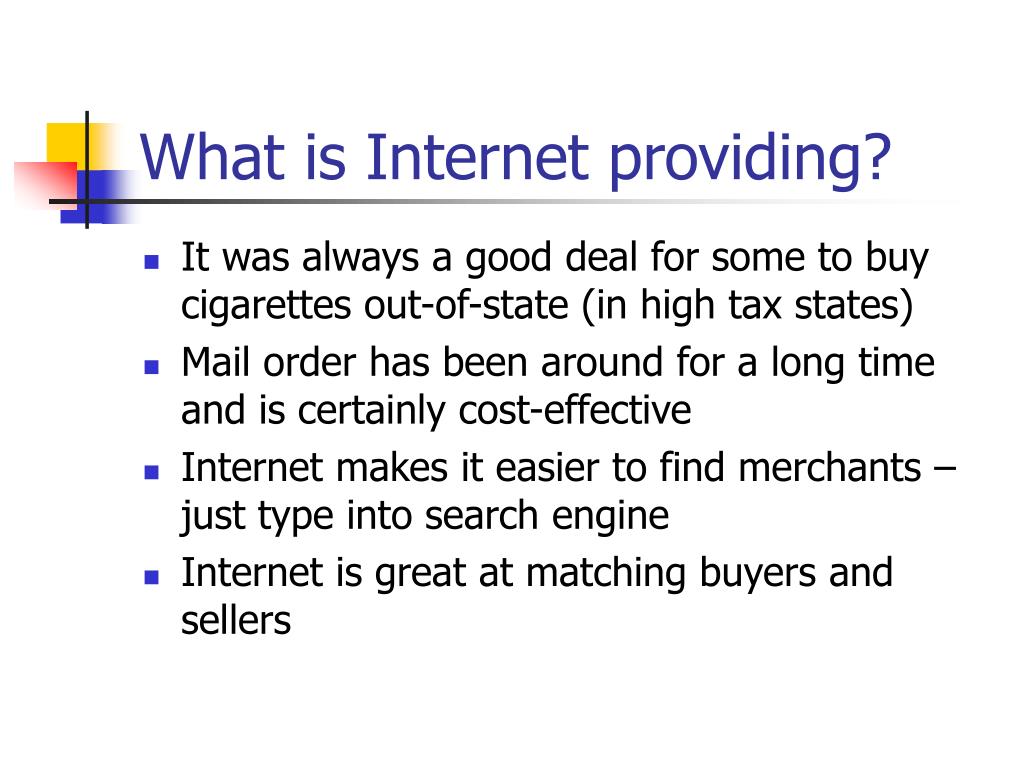 What is Internet providing?

- It was always a good deal for some to buy cigarettes out-of-state (in high tax states)
- Mail order has been around for a long time and is certainly cost-effective
- Internet makes it easier to find merchants – just type into search engine
- Internet is great at matching buyers and sellers